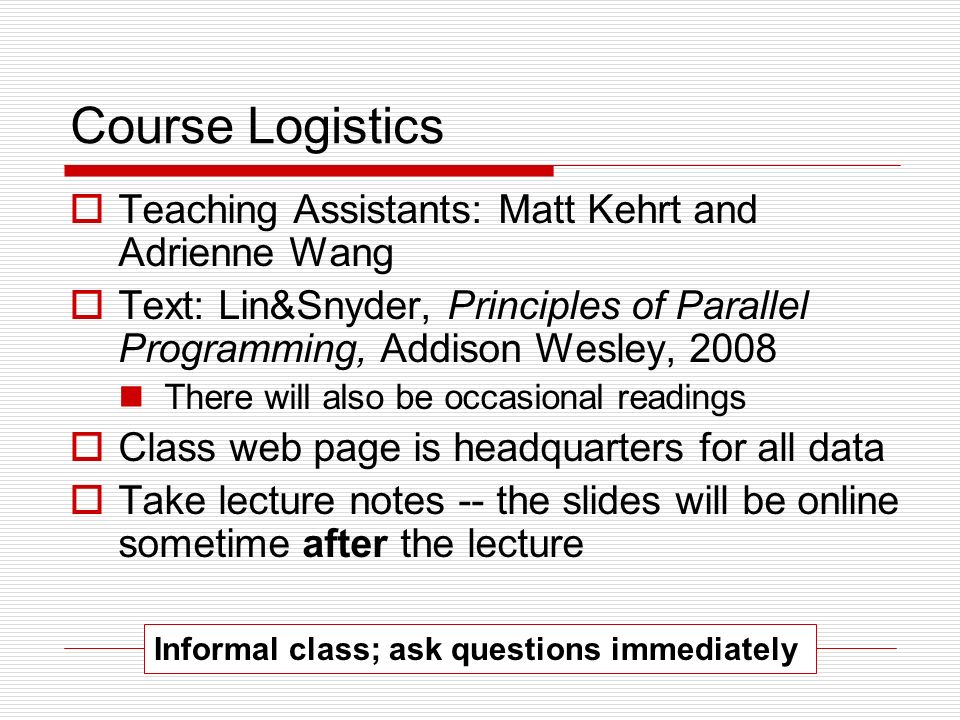 Course Logistics

Teaching Assistants: Matt Kehrt and Adrienne Wang

Text: Lin&Snyder, Principles of Parallel Programming, Addison Wesley, 2008

There will also be occasional readings

Class web page is headquarters for all data

Take lecture notes -- the slides will be online sometime after the lecture

Informal class; ask questions immediately